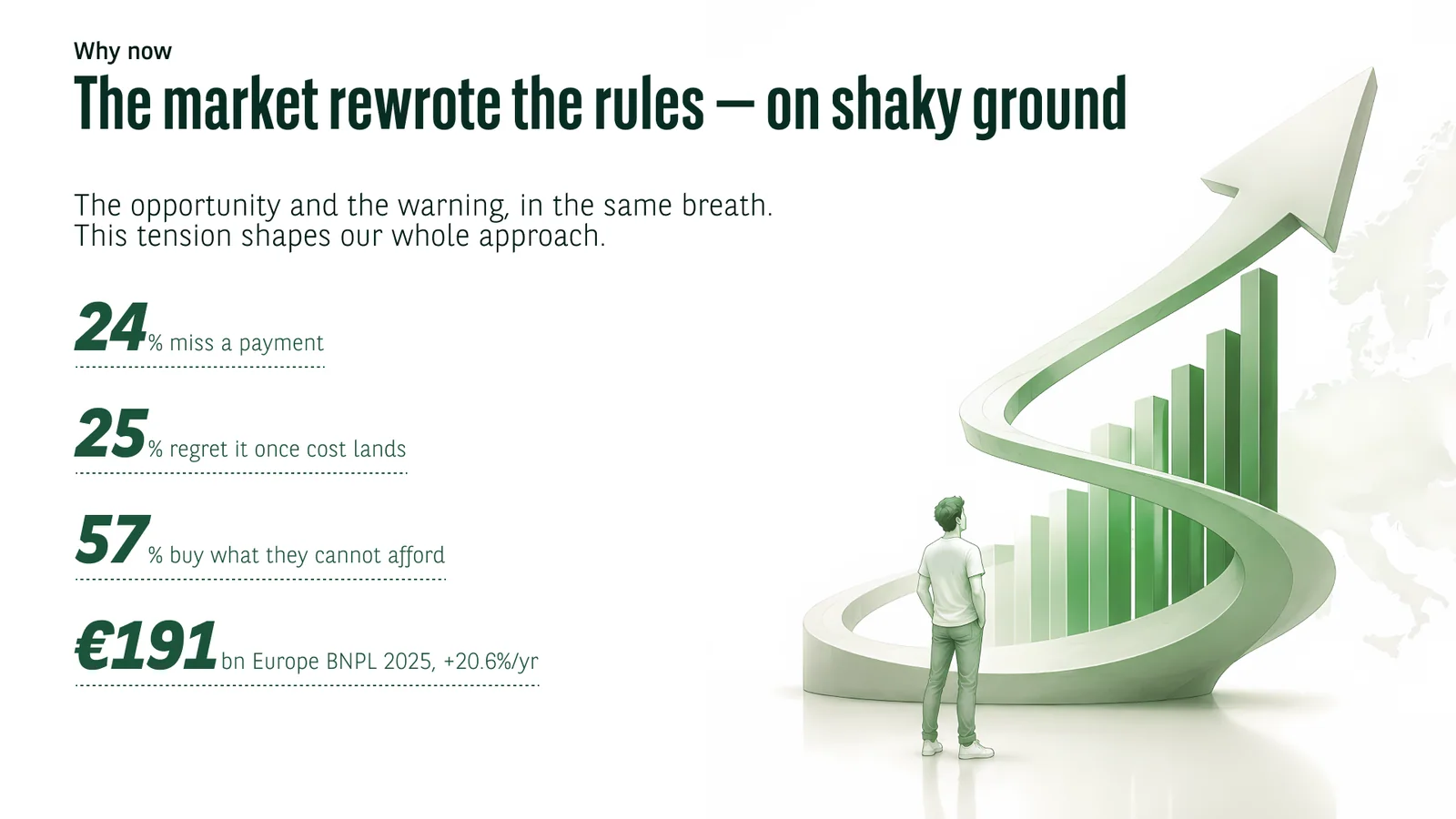 Why now

The market rewrote the rules — on shaky ground

The opportunity and the warning, in the same breath.
This tension shapes our whole approach.

24% miss a payment

25% regret it once cost lands

57% buy what they cannot afford

€191bn Europe BNPL 2025, +20.6%/yr